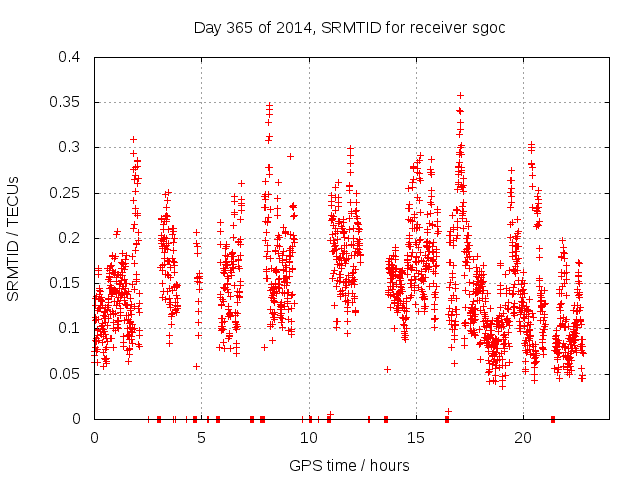 Day 365 of 2014, SRMTID for receiver sgoc

SRMTID / TECUs

0.4
0.35
0.3
0.25
0.2
0.15
0.1
0.05
0

0
5
10
15
20

GPS time / hours